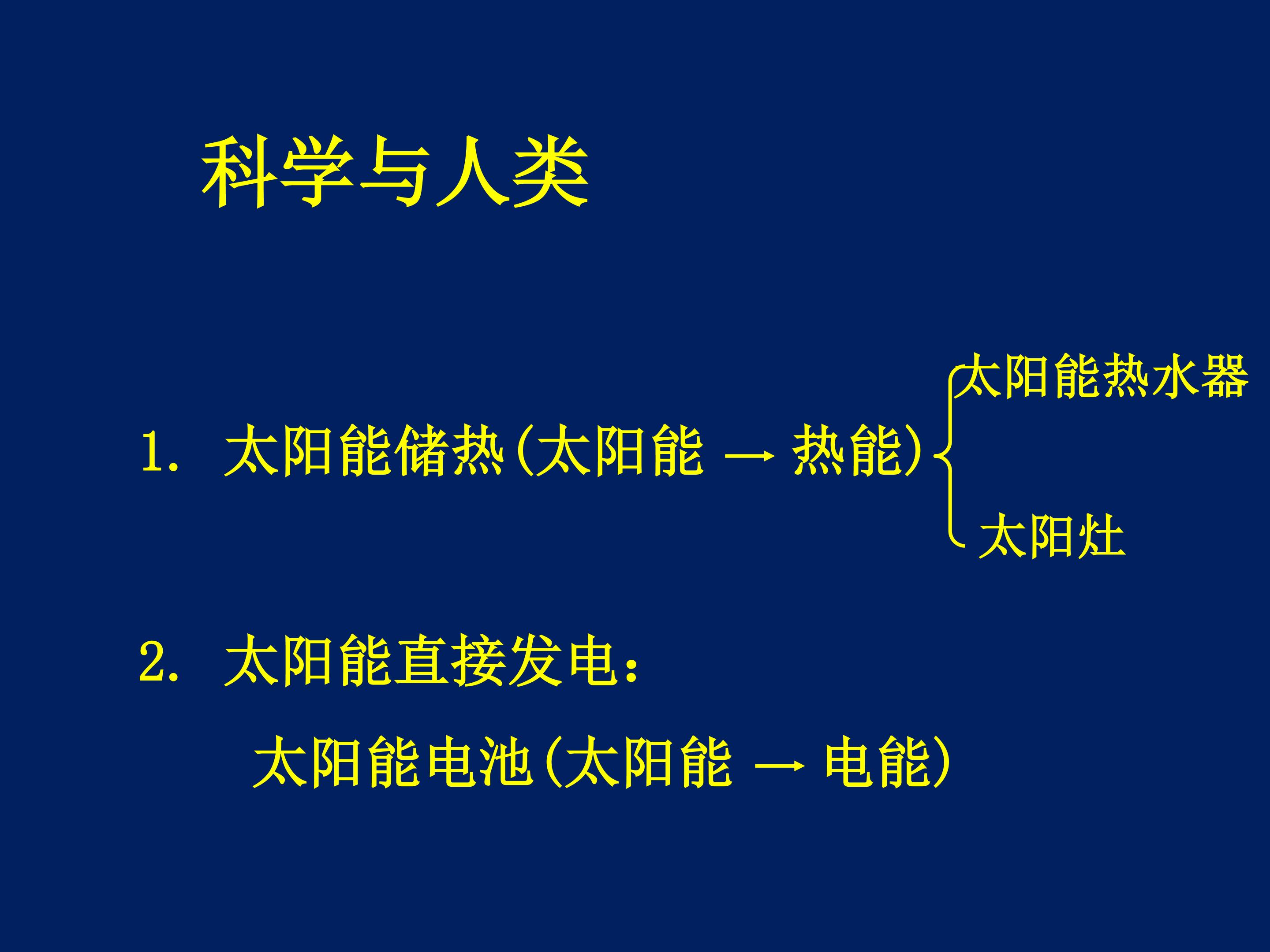 科学与人类

1. 太阳能储热(太阳能 → 热能)

太阳能热水器

太阳灶

2. 太阳能直接发电：

太阳能电池(太阳能 → 电能)